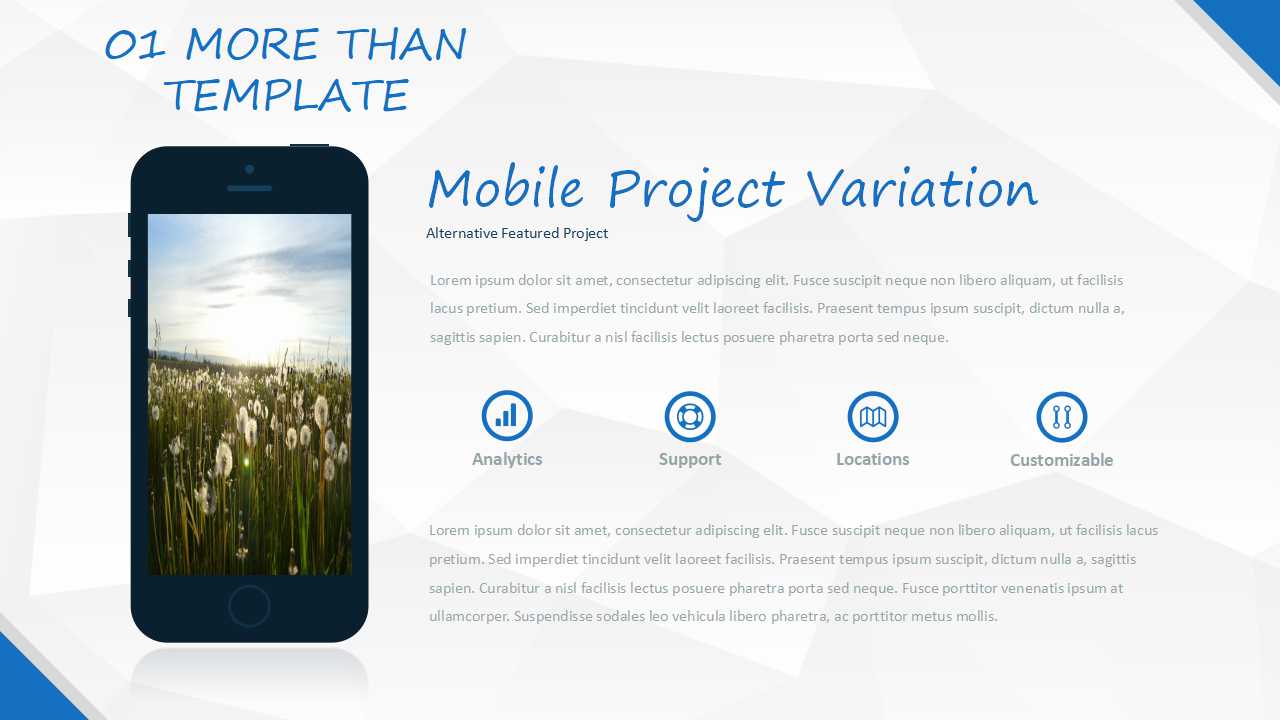 01 MORE THAN TEMPLATE

Mobile Project Variation

Alternative Featured Project

Lorem ipsum dolor sit amet, consectetur adipiscing elit. Fusce suscipit neque non libero aliquam, ut facilisis lacus pretium. Sed imperdiet tincidunt velit laoreet facilisis. Praesent tempus ipsum suscipit, dictum nulla a, sagittis sapien. Curabitur a nisl facilisis lectus posuere pharetra porta sed neque.

Analytics

Support

Locations

Customizable

Lorem ipsum dolor sit amet, consectetur adipiscing elit. Fusce suscipit neque non libero aliquam, ut facilisis lacus pretium. Sed imperdiet tincidunt velit laoreet facilisis. Praesent tempus ipsum suscipit, dictum nulla a, sagittis sapien. Curabitur a nisl facilisis lectus posuere pharetra porta sed neque. Fusce porttitor venenatis ipsum at ullamcorper. Suspendisse sodales leo vehicula libero pharetra, ac porttitor metus mollis.